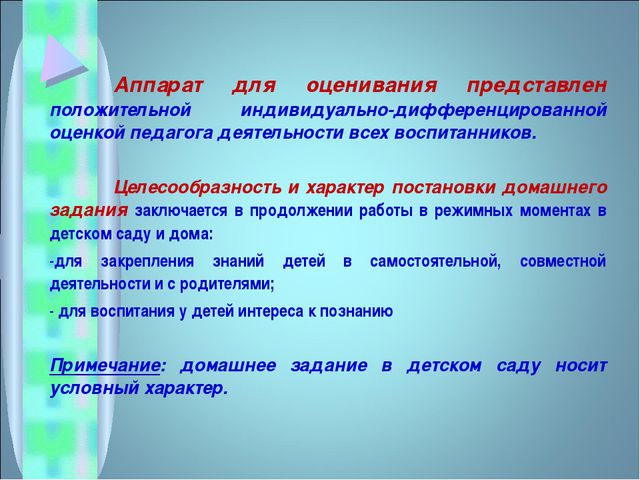 Аппарат для оценивания представлен положительной индивидуально-дифференцированной оценкой педагога деятельности всех воспитанников.

Целесообразность и характер постановки домашнего задания заключается в продолжении работы в режимных моментах в детском саду и дома:

-для закрепления знаний детей в самостоятельной, совместной деятельности и с родителями;

- для воспитания у детей интереса к познанию

Примечание: домашнее задание в детском саду носит условный характер.